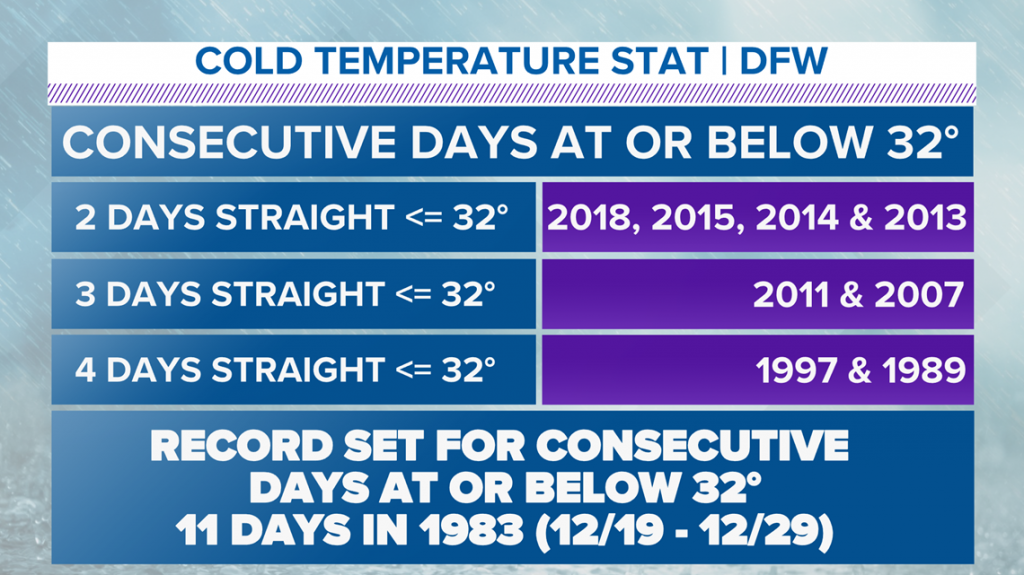 COLD TEMPERATURE STAT | DFW

CONSECUTIVE DAYS AT OR BELOW 32°

| 2 DAYS STRAIGHT <= 32° | 2018, 2015, 2014 & 2013 |
|---|---|
| 3 DAYS STRAIGHT <= 32° | 2011 & 2007 |
| 4 DAYS STRAIGHT <= 32° | 1997 & 1989 |

RECORD SET FOR CONSECUTIVE DAYS AT OR BELOW 32° 11 DAYS IN 1983 (12/19 - 12/29)